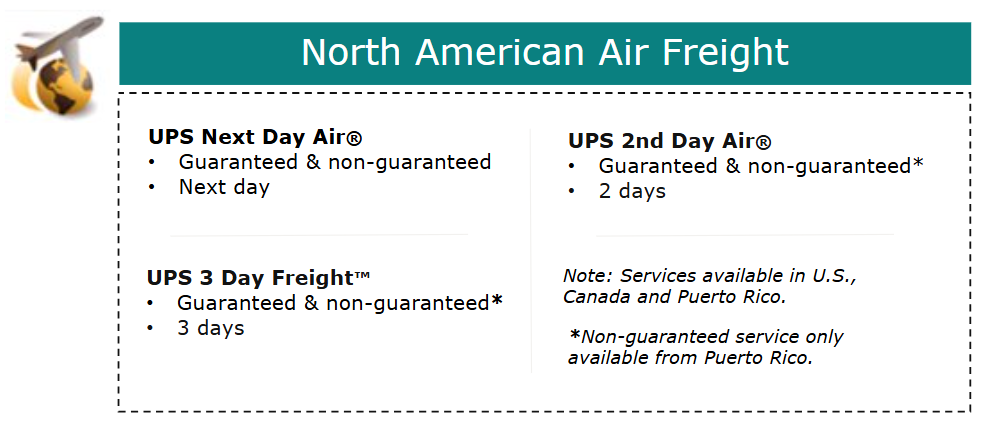 North American Air Freight

UPS Next Day Air®
• Guaranteed & non-guaranteed
• Next day

UPS 3 Day Freight™
• Guaranteed & non-guaranteed*
• 3 days

UPS 2nd Day Air®
• Guaranteed & non-guaranteed*
• 2 days

Note: Services available in U.S., Canada and Puerto Rico.

*Non-guaranteed service only available from Puerto Rico.